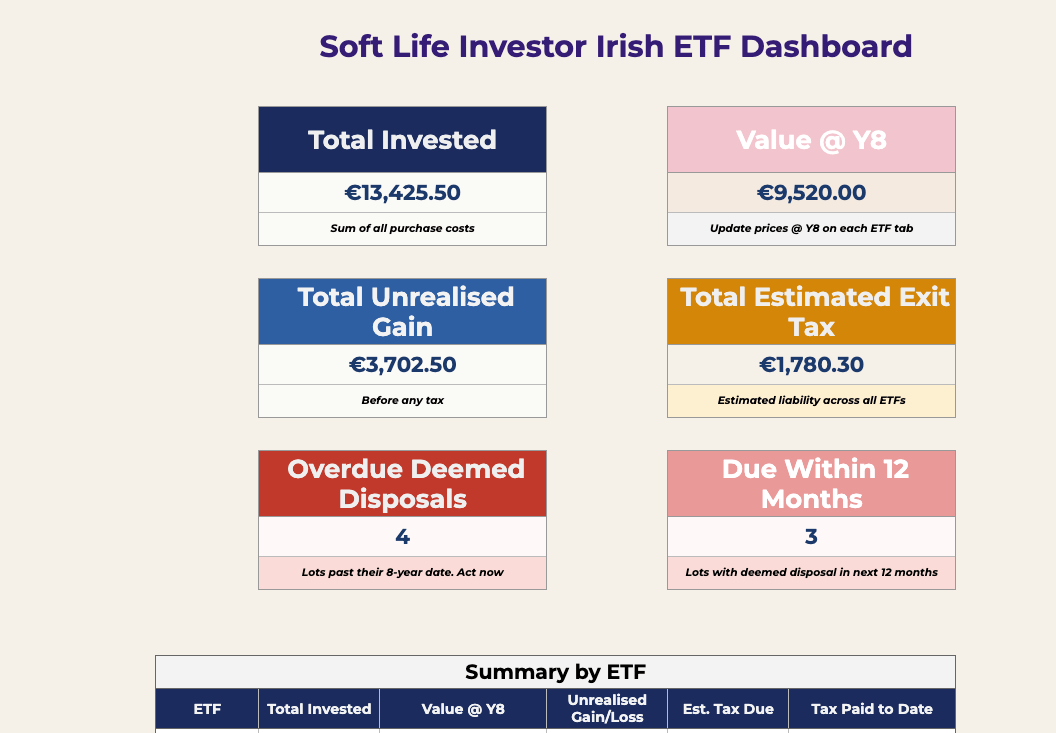 Soft Life Investor Irish ETF Dashboard

Total Invested
€13,425.50
Sum of all purchase costs

Value @ Y8
€9,520.00
Update prices @ Y8 on each ETF tab

Total Unrealised Gain
€3,702.50
Before any tax

Total Estimated Exit Tax
€1,780.30
Estimated liability across all ETFs

Overdue Deemed Disposals
4
Lots past their 8-year date. Act now

Due Within 12 Months
3
Lots with deemed disposal in next 12 months

Summary by ETF

| ETF | Total Invested | Value @ Y8 | Unrealised Gain/Loss | Est. Tax Due | Tax Paid to Date |
|---|---|---|---|---|---|